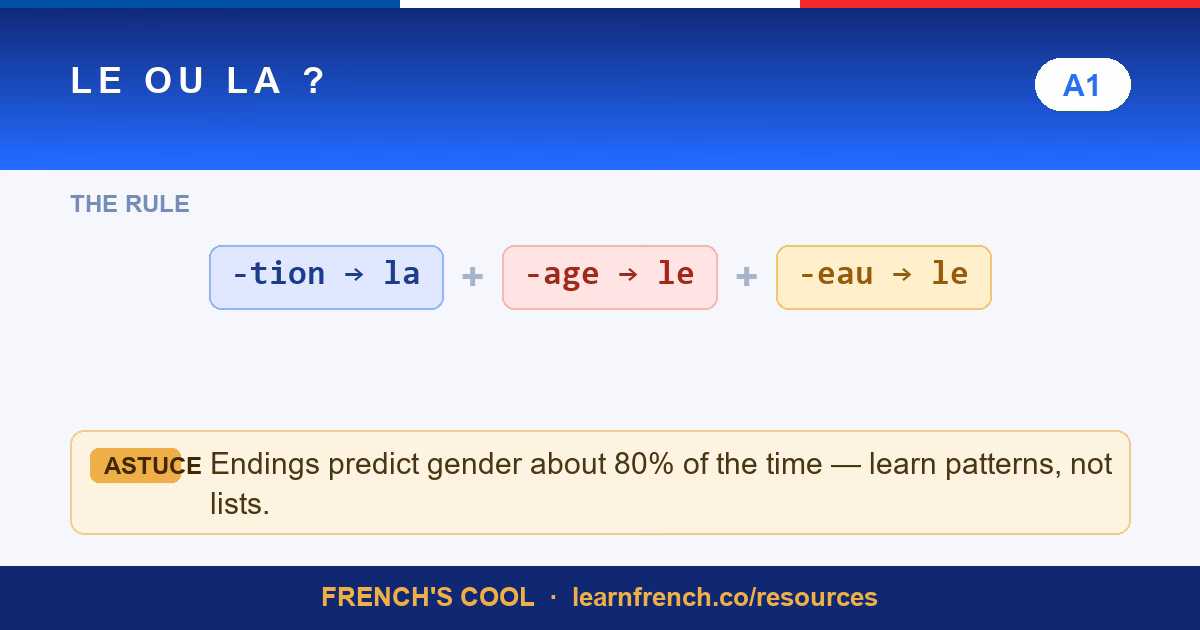 LE OU LA ?

A1

THE RULE

-tion → la + -age → le + -eau → le

ASTUCE Endings predict gender about 80% of the time — learn patterns, not lists.

FRENCH'S COOL · learnfrench.co/resources